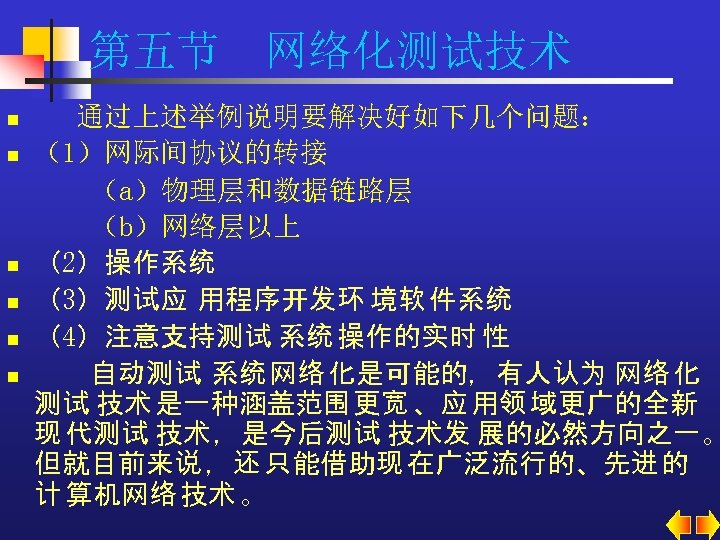 第五节　网络化测试技术

通过上述举例说明要解决好如下几个问题：

（1）网际间协议的转接

（a）物理层和数据链路层

（b）网络层以上

（2）操作系统

（3）测试应用程序开发环境软件系统

（4）注意支持测试系统操作的实时性

自动测试系统网络化是可能的，有人认为网络化测试技术是一种涵盖范围更宽、应用领域更广的全新现代测试技术，是今后测试技术发展的必然方向之一。但就目前来说，还只能借助现在广泛流行的、先进的计算机网络技术。